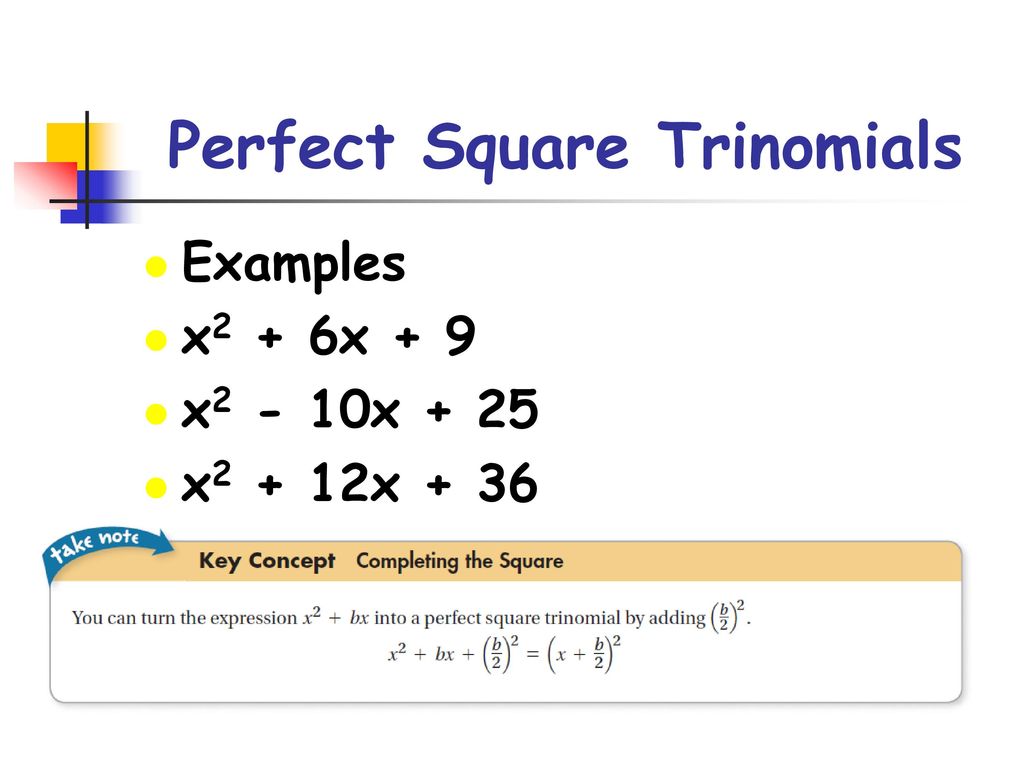 Perfect Square Trinomials

Examples

$x^2 + 6x + 9$

$x^2 - 10x + 25$

$x^2 + 12x + 36$

take note

Key Concept Completing the Square

You can turn the expression $x^2 + bx$ into a perfect square trinomial by adding $\left(\frac{b}{2}\right)^2$.

$x^2 + bx + \left(\frac{b}{2}\right)^2 = \left(x + \frac{b}{2}\right)^2$